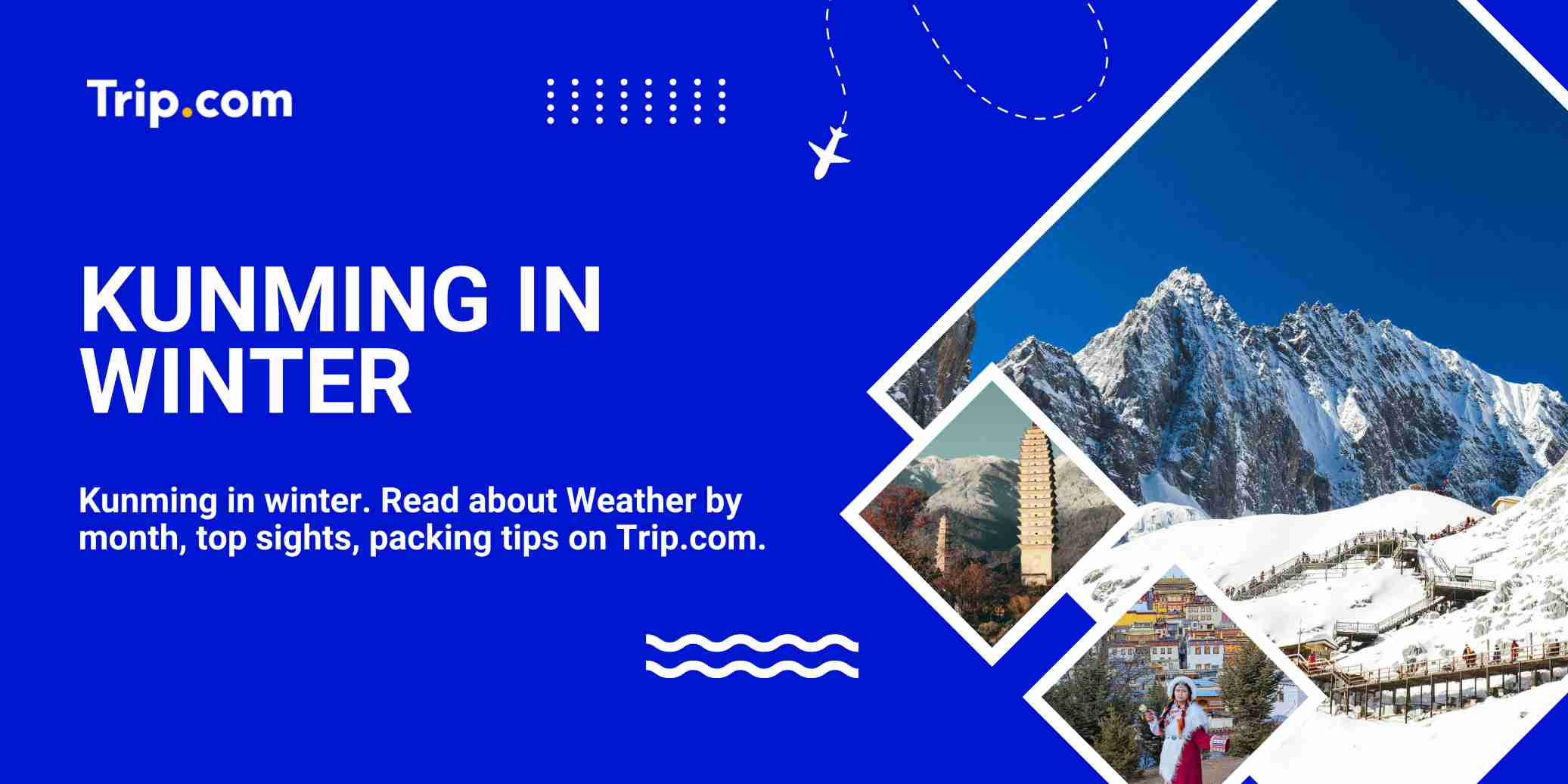 Trip.com

KUNMING IN WINTER

Kunming in winter. Read about Weather by month, top sights, packing tips on Trip.com.